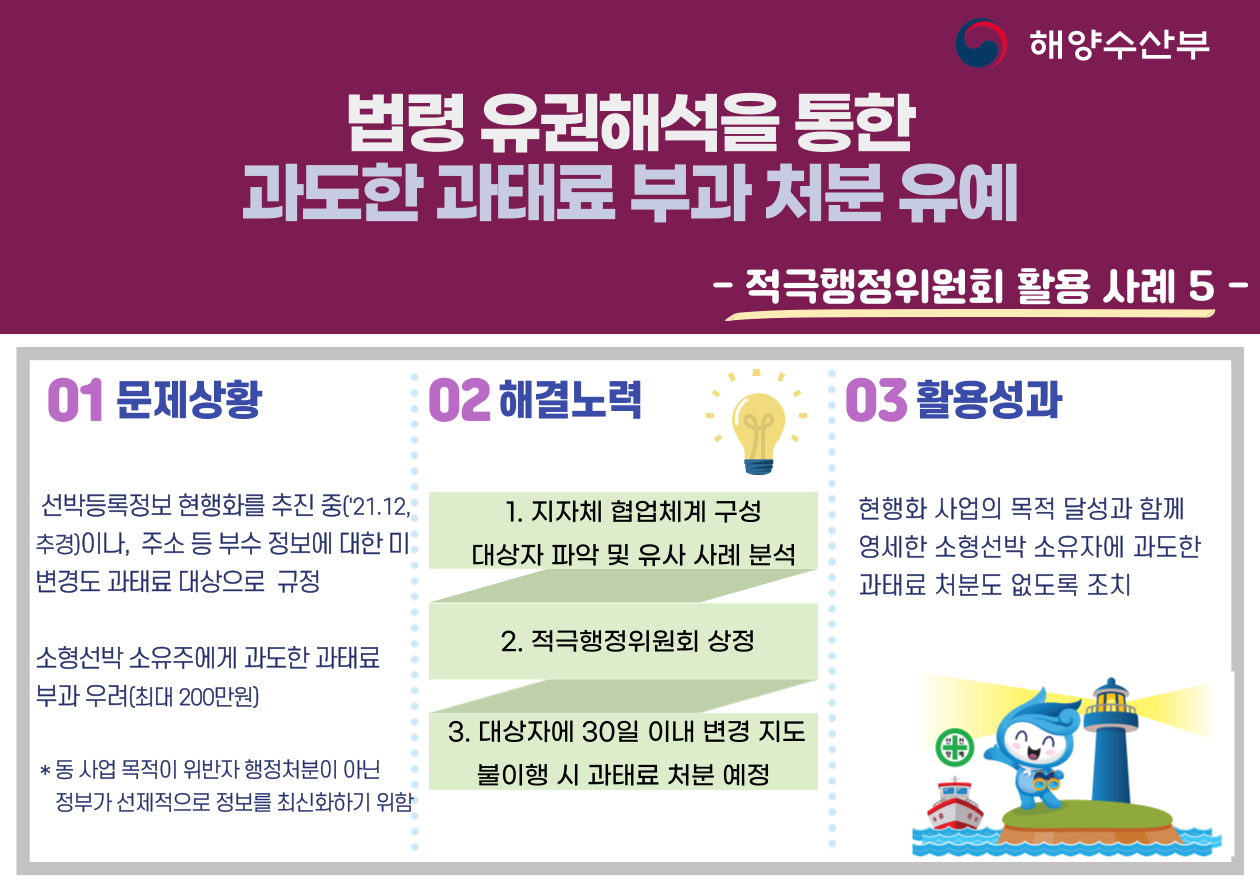 해양수산부

법령 유권해석을 통한
과도한 과태료 부과 처분 유예

- 적극행정위원회 활용 사례 5 -

01 문제상황

선박등록정보 현행화를 추진 중('21.12, 추경)이나, 주소 등 부수 정보에 대한 미변경도 과태료 대상으로 규정

소형선박 소유주에게 과도한 과태료 부과 우려(최대 200만원)

* 동 사업 목적이 위반자 행정처분이 아닌 정부가 선제적으로 정보를 최신화하기 위함

02 해결노력

1. 지자체 협업체계 구성
대상자 파악 및 유사 사례 분석

2. 적극행정위원회 상정

3. 대상자에 30일 이내 변경 지도
불이행 시 과태료 처분 예정

03 활용성과

현행화 사업의 목적 달성과 함께 영세한 소형선박 소유자에 과도한 과태료 처분도 없도록 조치